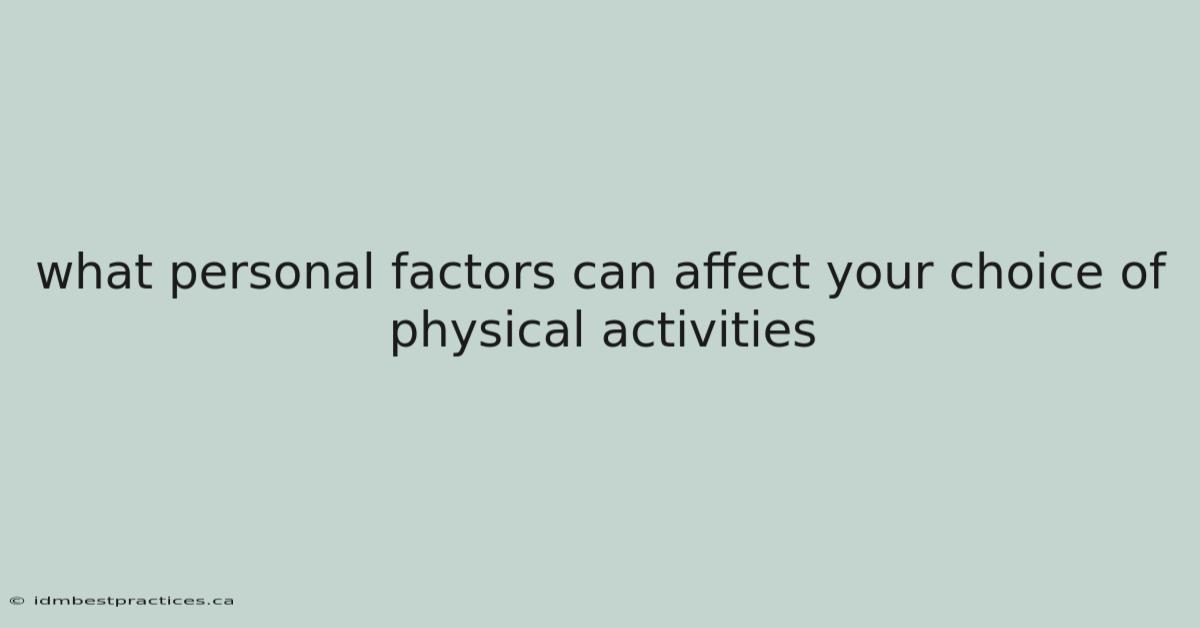 what personal factors can affect your choice of physical activities

© idmbestpractices.ca